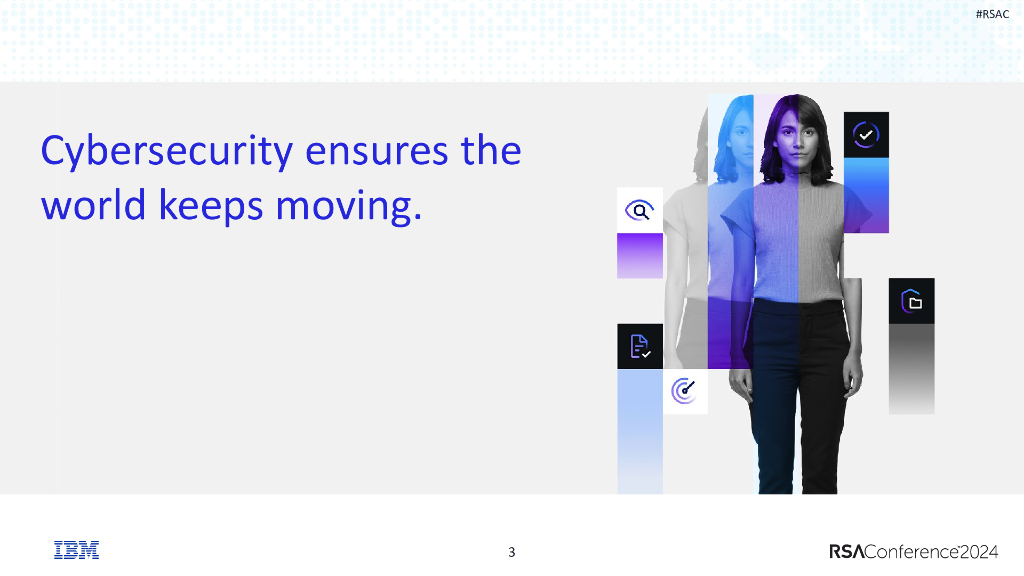 #RSAC

Cybersecurity ensures the world keeps moving.

IBM

3

RSAConference2024